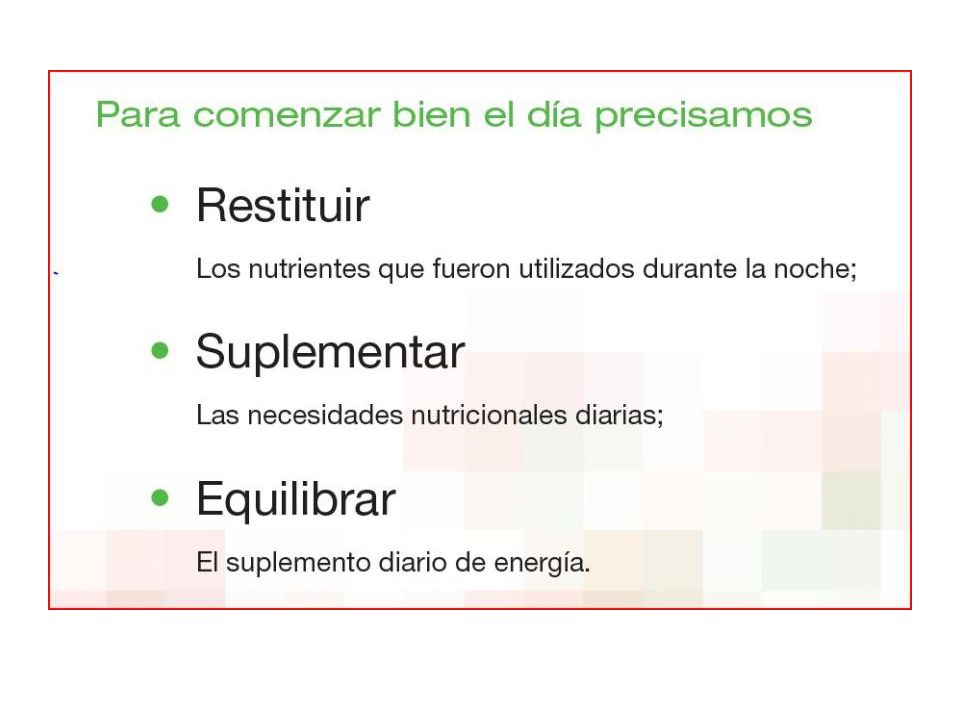 Para comenzar bien el día precisamos

• Restituir

Los nutrientes que fueron utilizados durante la noche;

• Suplementar

Las necesidades nutricionales diarias;

• Equilibrar

El suplemento diario de energía.